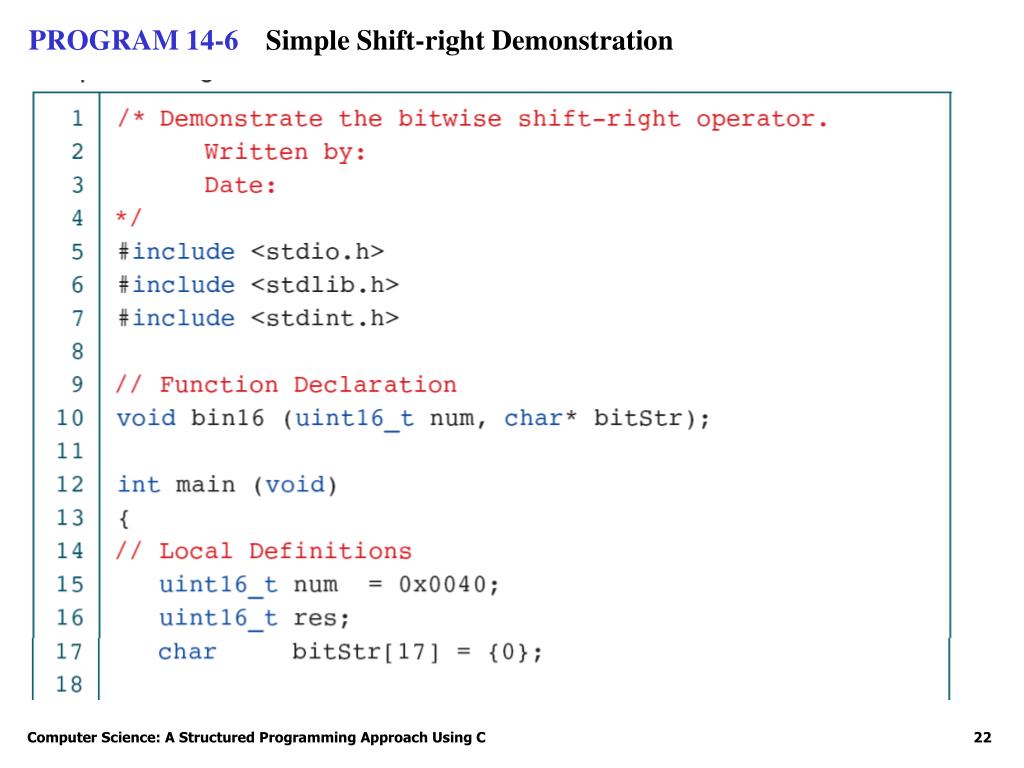 PROGRAM 14-6 Simple Shift-right Demonstration

1 /* Demonstrate the bitwise shift-right operator.
2 Written by:
3 Date:
4 */
5 #include <stdio.h>
6 #include <stdlib.h>
7 #include <stdint.h>
8
9 // Function Declaration
10 void bin16 (uint16_t num, char* bitStr);
11
12 int main (void)
13 {
14 // Local Definitions
15 uint16_t num = 0x0040;
16 uint16_t res;
17 char bitStr[17] = {0};
18

Computer Science: A Structured Programming Approach Using C

22